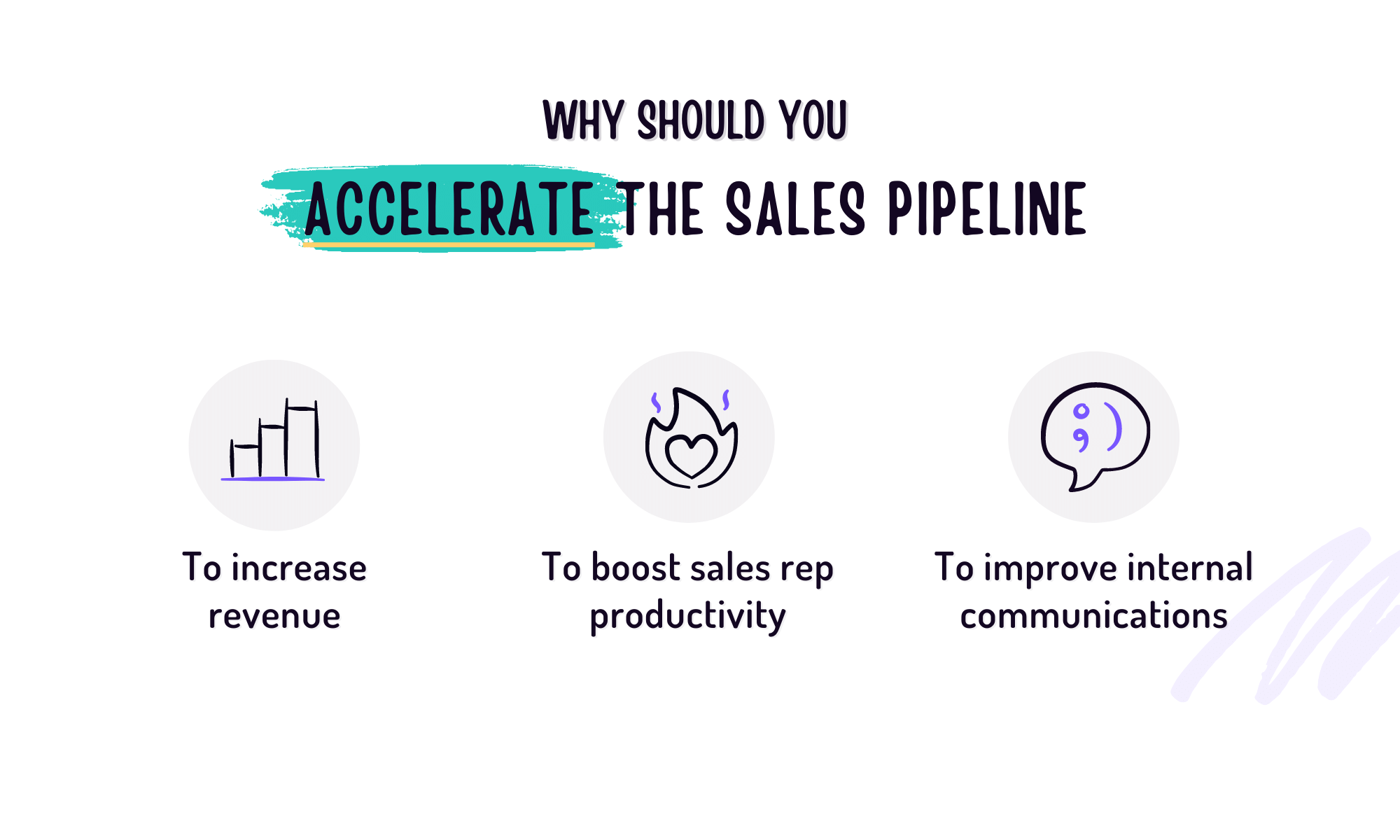 WHY SHOULD YOU
ACCELERATE THE SALES PIPELINE

To increase revenue

To boost sales rep productivity

To improve internal communications